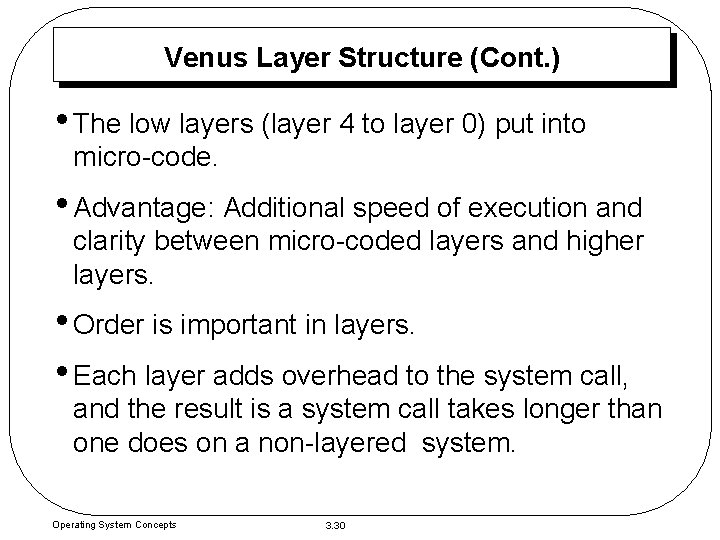 Venus Layer Structure (Cont.)

• The low layers (layer 4 to layer 0) put into micro-code.

• Advantage: Additional speed of execution and clarity between micro-coded layers and higher layers.

• Order is important in layers.

• Each layer adds overhead to the system call, and the result is a system call takes longer than one does on a non-layered system.

Operating System Concepts

3.30